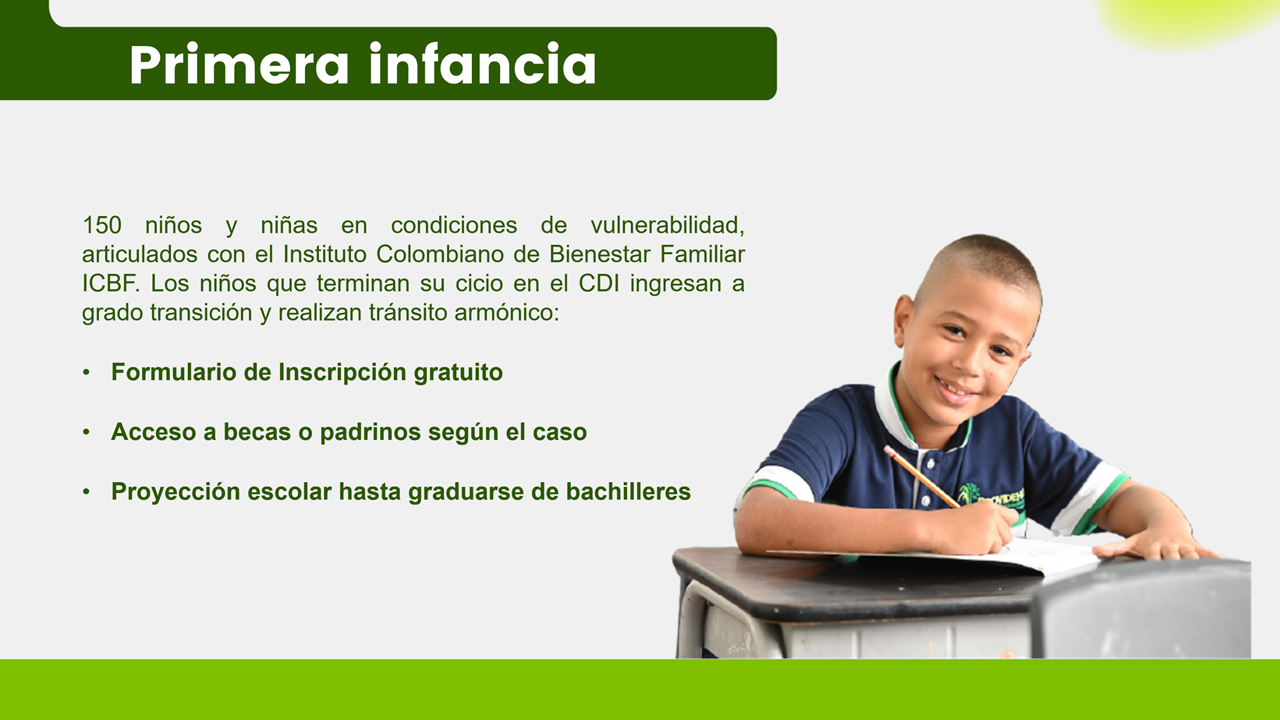 Primera infancia

150 niños y niñas en condiciones de vulnerabilidad, articulados con el Instituto Colombiano de Bienestar Familiar ICBF. Los niños que terminan su cicio en el CDI ingresan a grado transición y realizan tránsito armónico:

• Formulario de Inscripción gratuito

• Acceso a becas o padrinos según el caso

• Proyección escolar hasta graduarse de bachilleres